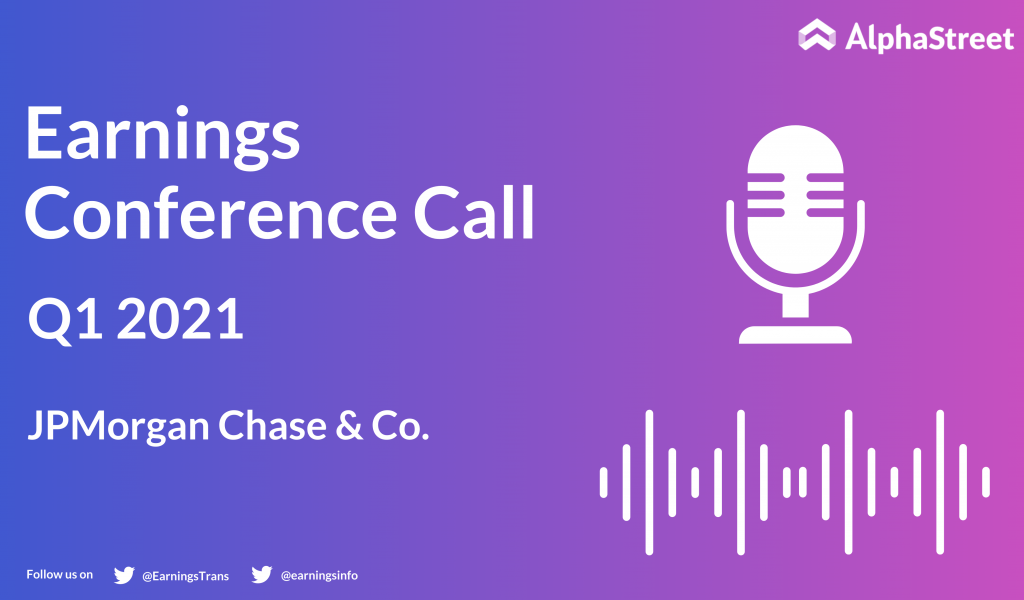 AlphaStreet

Earnings Conference Call

Q1 2021

JPMorgan Chase & Co.

Follow us on @EarningsTrans @earningsinfo